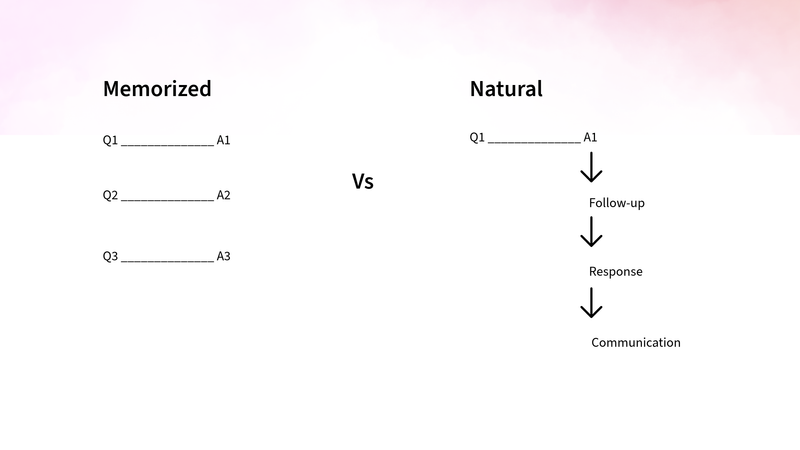 Memorized

Q1 ____ A1

Q2 ____ A2

Q3 ____ A3

Vs

Natural

Q1 ____ A1

↓

Follow-up

↓

Response

↓

Communication